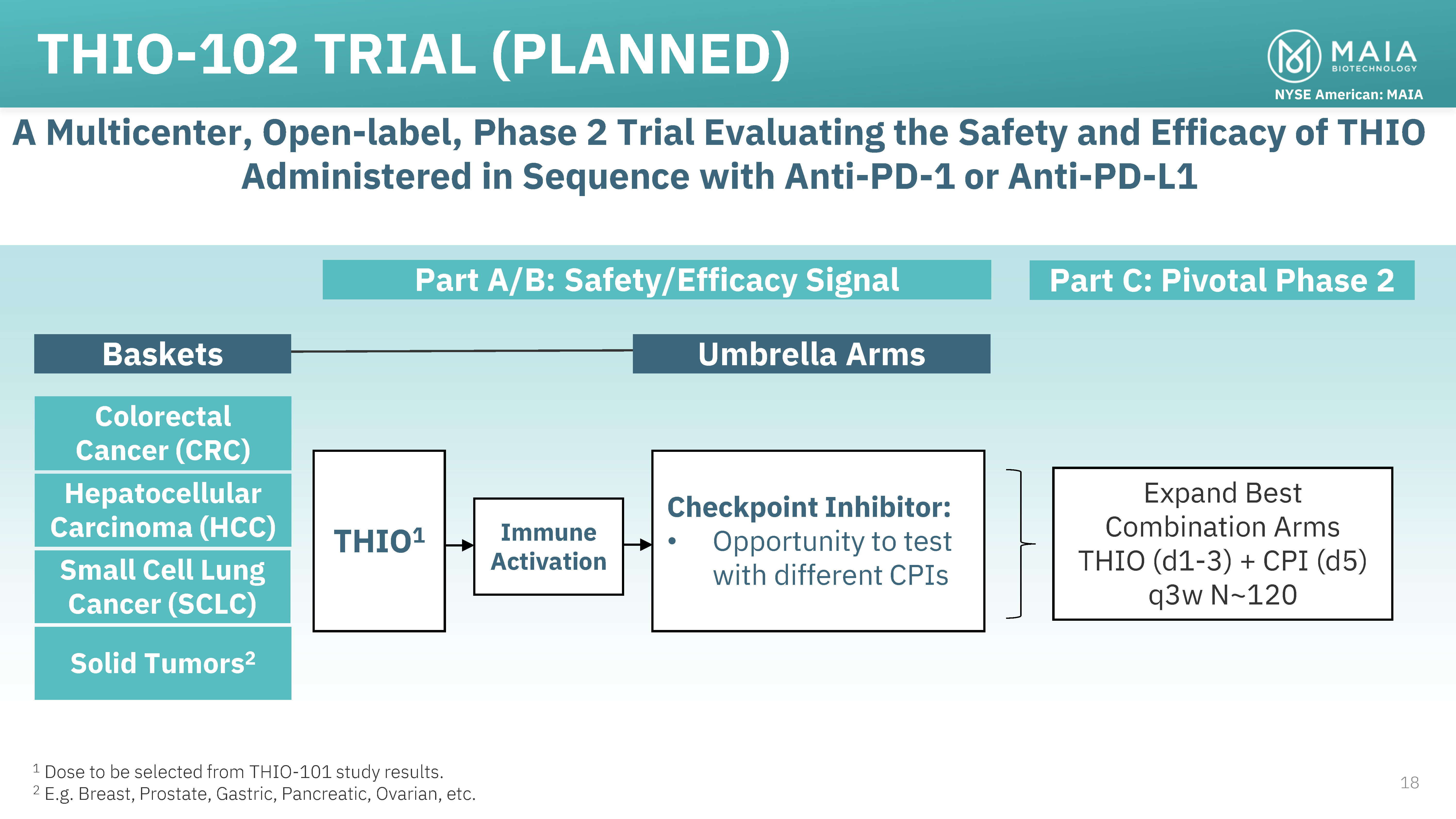 THIO-102 TRIAL (PLANNED)

MAIA BIOTECHNOLOGY
NYSE American: MAIA

A Multicenter, Open-label, Phase 2 Trial Evaluating the Safety and Efficacy of THIO Administered in Sequence with Anti-PD-1 or Anti-PD-L1

Part A/B: Safety/Efficacy Signal

Part C: Pivotal Phase 2

Baskets

Umbrella Arms

Colorectal Cancer (CRC)

Hepatocellular Carcinoma (HCC)

Small Cell Lung Cancer (SCLC)

Solid Tumors$^2$

THIO$^1$

Immune Activation

Checkpoint Inhibitor:
• Opportunity to test with different CPIs

Expand Best Combination Arms THIO (d1-3) + CPI (d5) q3w N~120

$^1$ Dose to be selected from THIO-101 study results.
$^2$ E.g. Breast, Prostate, Gastric, Pancreatic, Ovarian, etc.

18